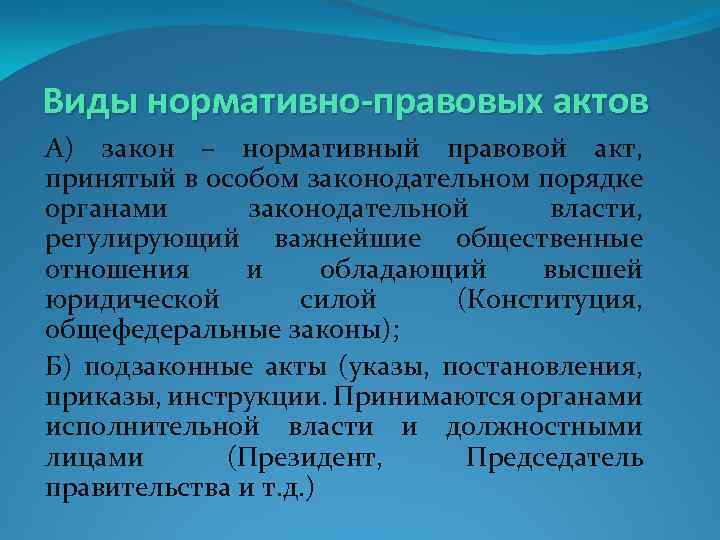 Виды нормативно-правовых актов

А) закон – нормативный правовой акт, принятый в особом законодательном порядке органами законодательной власти, регулирующий важнейшие общественные отношения и обладающий высшей юридической силой (Конституция, общефедеральные законы);

Б) подзаконные акты (указы, постановления, приказы, инструкции. Принимаются органами исполнительной власти и должностными лицами (Президент, Председатель правительства и т.д.)